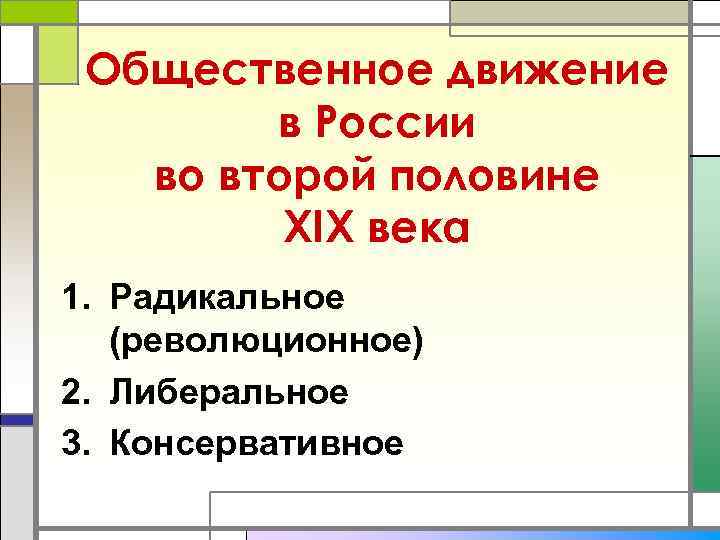 Общественное движение в России во второй половине XIX века

1. Радикальное (революционное)
2. Либеральное
3. Консервативное